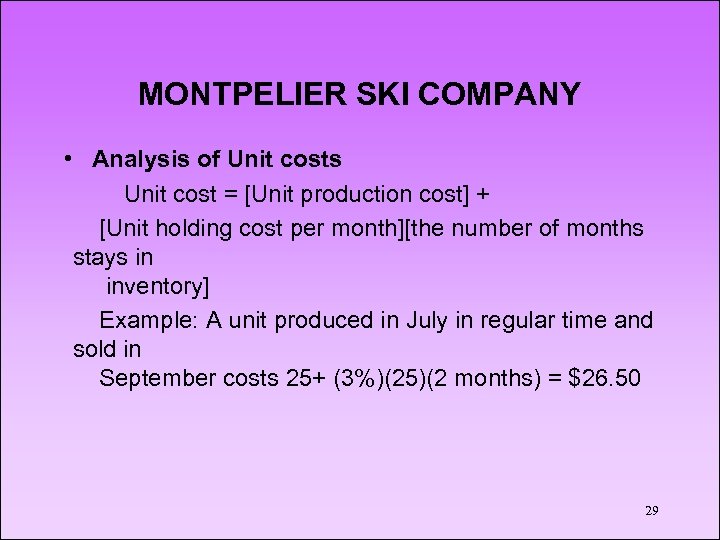 MONTPELIER SKI COMPANY

• Analysis of Unit costs

Unit cost = [Unit production cost] +

[Unit holding cost per month][the number of months stays in inventory]

Example: A unit produced in July in regular time and sold in September costs 25+ (3%)(25)(2 months) = \$26.50

29